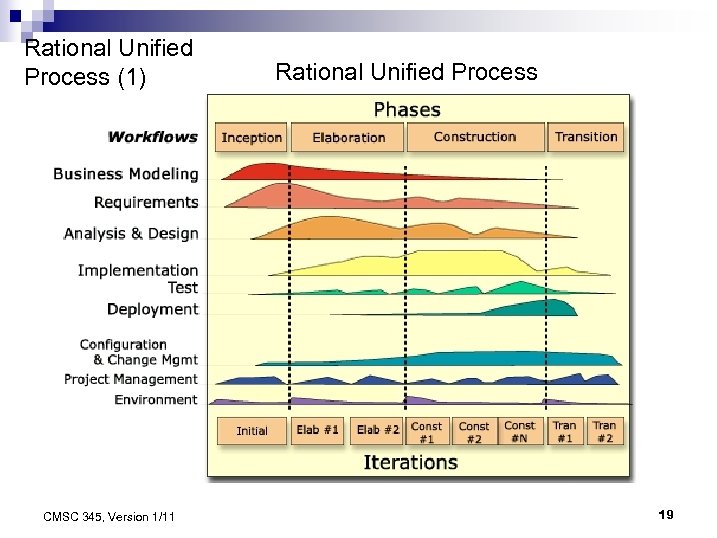 Rational Unified Process (1)

Rational Unified Process

Phases

Workflows

Inception

Elaboration

Construction

Transition

Business Modeling

Requirements

Analysis & Design

Implementation

Test

Deployment

Configuration & Change Mgmt

Project Management

Environment

Initial

Elab #1

Elab #2

Const #1

Const #2

Const #N

Tran #1

Tran #2

Iterations

CMSC 345, Version 1/11

19